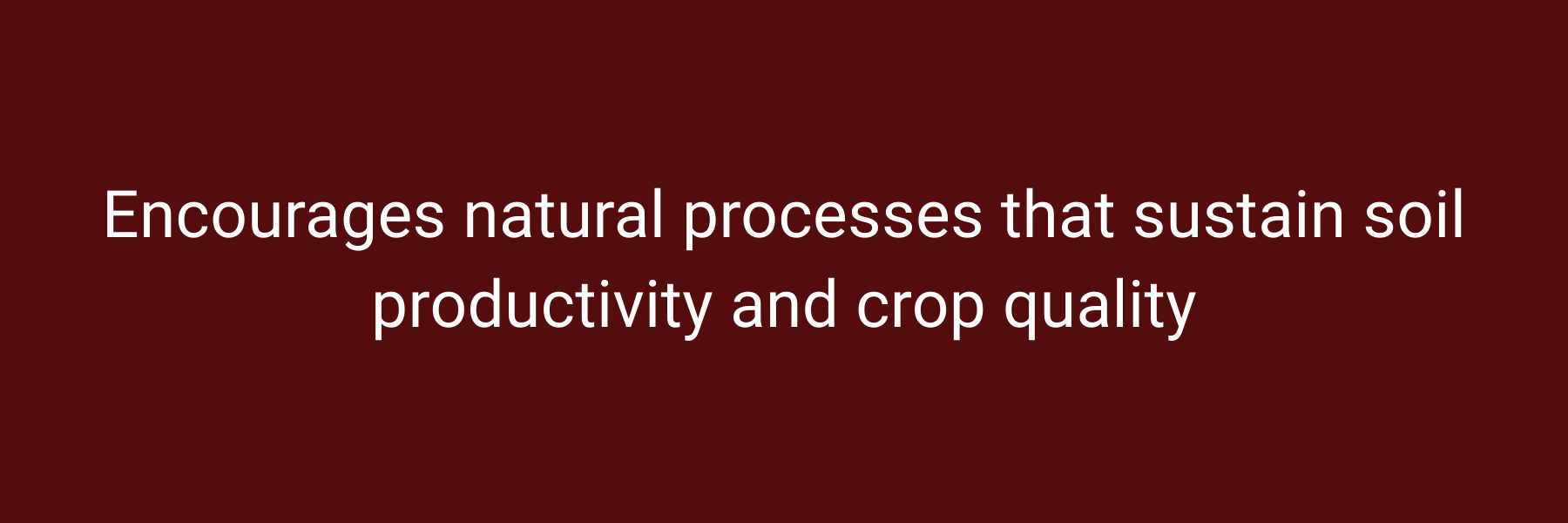 Encourages natural processes that sustain soil productivity and crop quality